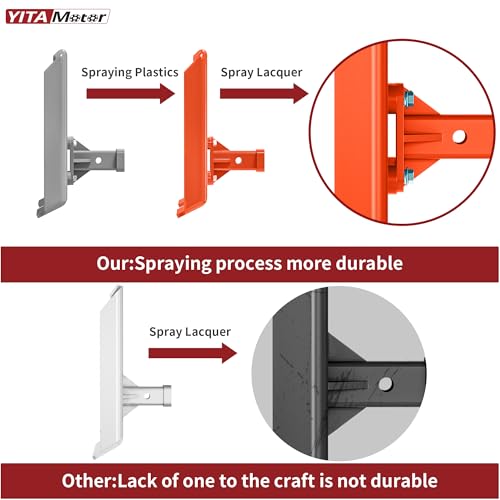 YITA Motor

Spraying Plastics

Spray Lacquer

Our:Spraying process more durable

Spray Lacquer

Other:Lack of one to the craft is not durable